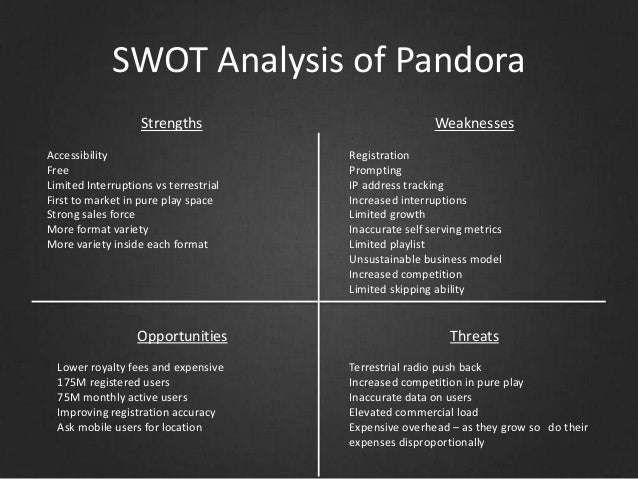 SWOT Analysis of Pandora

Strengths

Accessibility
Free
Limited Interruptions vs terrestrial
First to market in pure play space
Strong sales force
More format variety
More variety inside each format

Weaknesses

Registration
Prompting
IP address tracking
Increased interruptions
Limited growth
Inaccurate self serving metrics
Limited playlist
Unsustainable business model
Increased competition
Limited skipping ability

Opportunities

Lower royalty fees and expensive
175M registered users
75M monthly active users
Improving registration accuracy
Ask mobile users for location

Threats

Terrestrial radio push back
Increased competition in pure play
Inaccurate data on users
Elevated commercial load
Expensive overhead – as they grow so do their expenses disproportionally